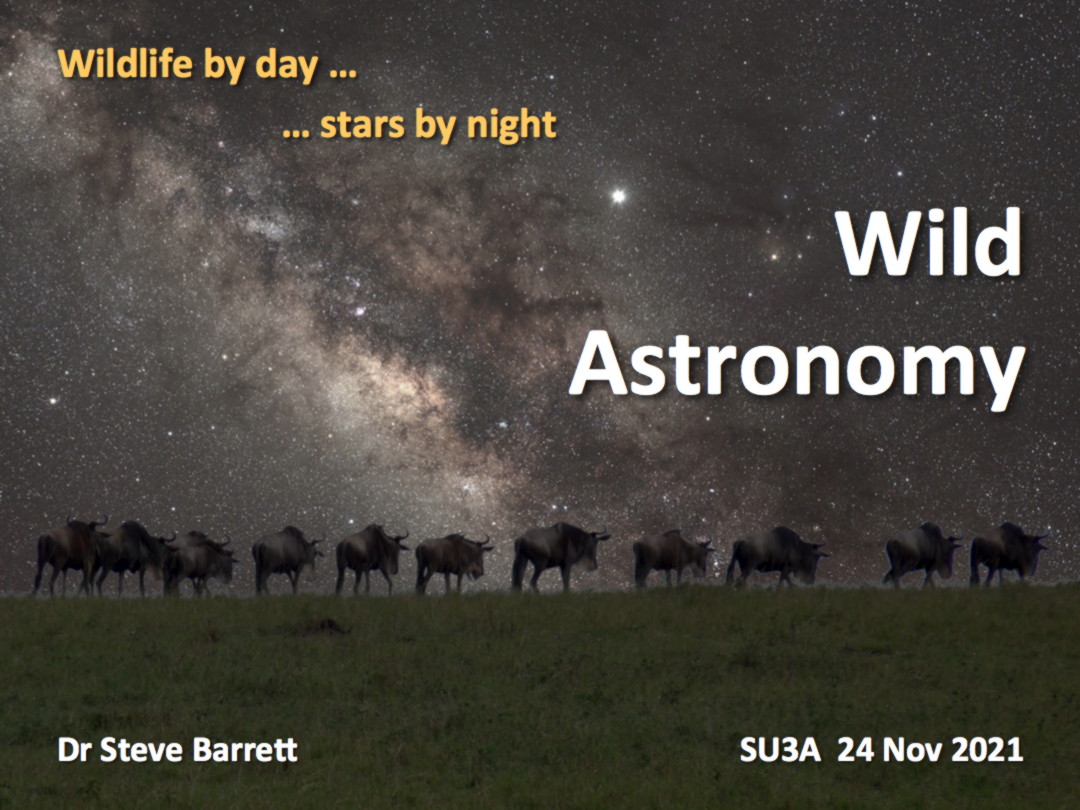 Wildlife by day …

… stars by night

Wild Astronomy

Dr Steve Barrett

SU3A 24 Nov 2021